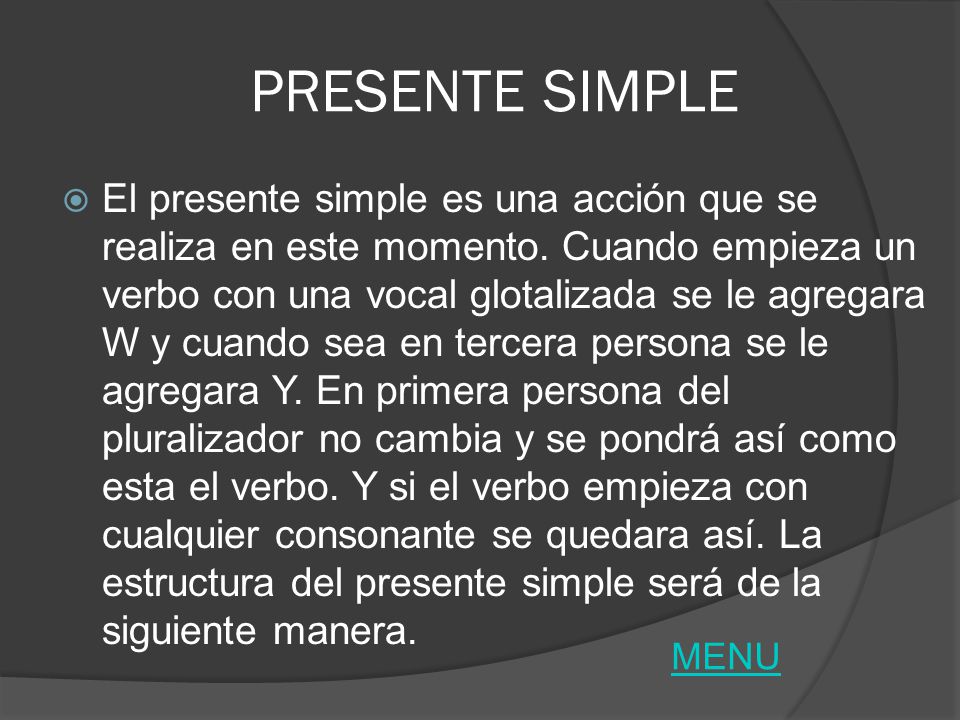 PRESENTE SIMPLE

El presente simple es una acción que se realiza en este momento. Cuando empieza un verbo con una vocal glotalizada se le agregara W y cuando sea en tercera persona se le agregara Y. En primera persona del pluralizador no cambia y se pondrá así como esta el verbo. Y si el verbo empieza con cualquier consonante se quedara así. La estructura del presente simple será de la siguiente manera.

MENU